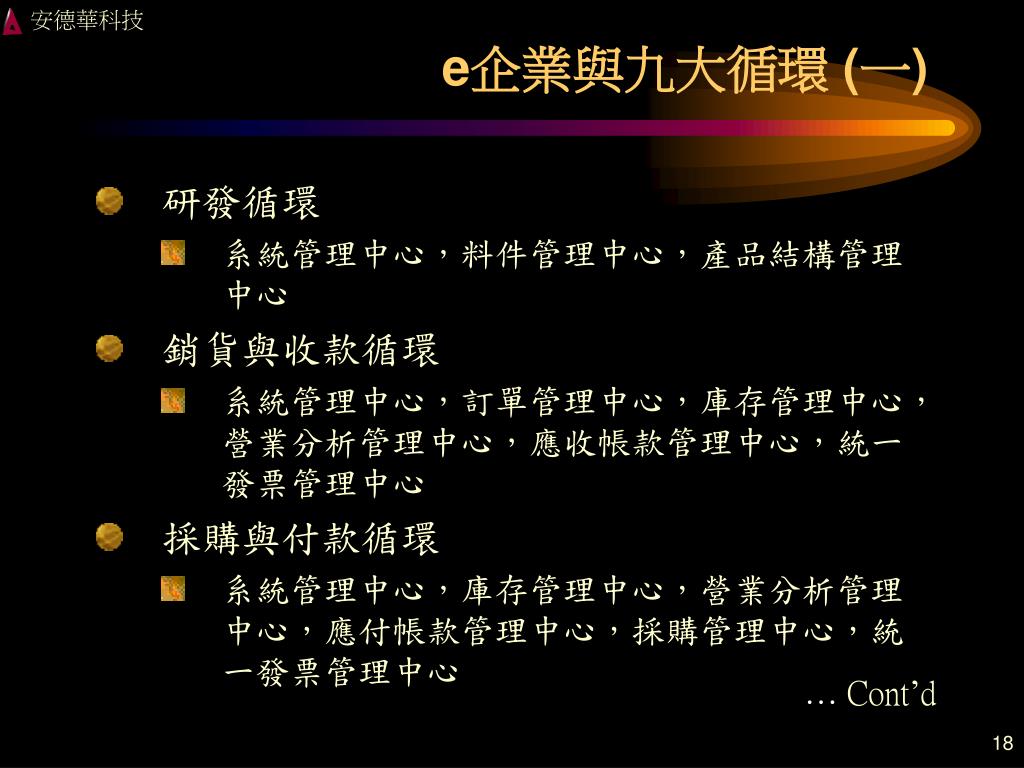 安德華科技

e企業與九大循環 (一)

研發循環

系統管理中心，料件管理中心，產品結構管理中心

銷貨與收款循環

系統管理中心，訂單管理中心，庫存管理中心，營業分析管理中心，應收帳款管理中心，統一發票管理中心

採購與付款循環

系統管理中心，庫存管理中心，營業分析管理中心，應付帳款管理中心，採購管理中心，統一發票管理中心

… Cont’d

18